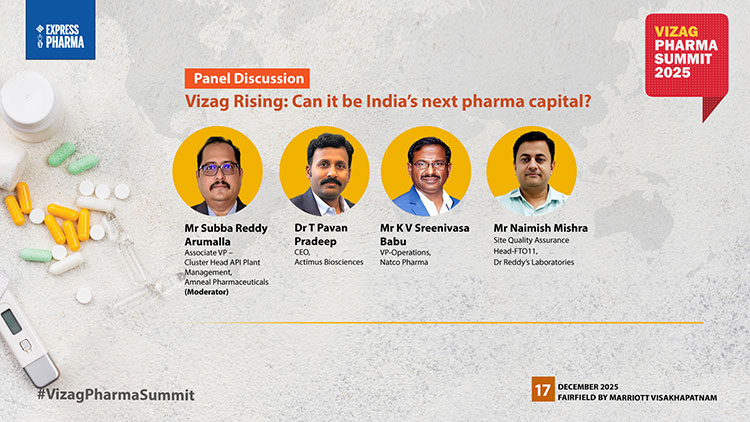 EXPRESS PHARMA

VIZAG PHARMA SUMMIT 2025

Panel Discussion

Vizag Rising: Can it be India's next pharma capital?

Mr Subba Reddy Arumalla
Associate VP – Cluster Head API Plant Management, Amneal Pharmaceuticals
(Moderator)

Dr T Pavan Pradeep
CEO, Actimus Biosciences

Mr K V Sreenivasa Babu
VP-Operations, Natco Pharma

Mr Naimish Mishra
Site Quality Assurance Head-FTO11, Dr Reddy's Laboratories

#VizagPharmaSummit

17 DECEMBER 2025
FAIRFIELD BY MARRIOTT VISAKHAPATNAM